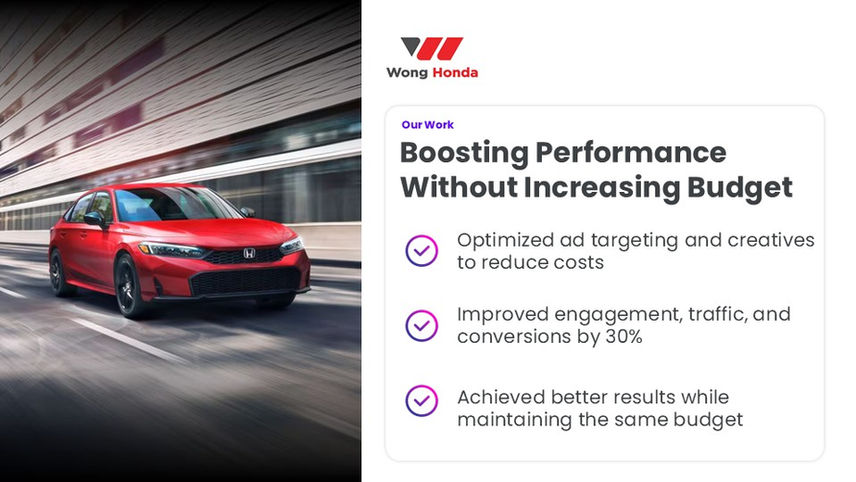 Wong Honda

Our Work

Boosting Performance Without Increasing Budget

Optimized ad targeting and creatives to reduce costs

Improved engagement, traffic, and conversions by 30%

Achieved better results while maintaining the same budget